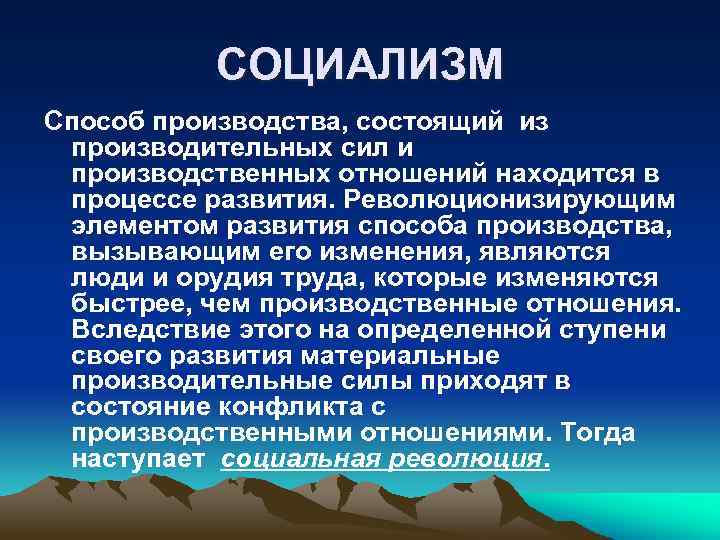 СОЦИАЛИЗМ

Способ производства, состоящий из производительных сил и производственных отношений находится в процессе развития. Революционизирующим элементом развития способа производства, вызывающим его изменения, являются люди и орудия труда, которые изменяются быстрее, чем производственные отношения. Вследствие этого на определенной ступени своего развития материальные производительные силы приходят в состояние конфликта с производственными отношениями. Тогда наступает социальная революция.